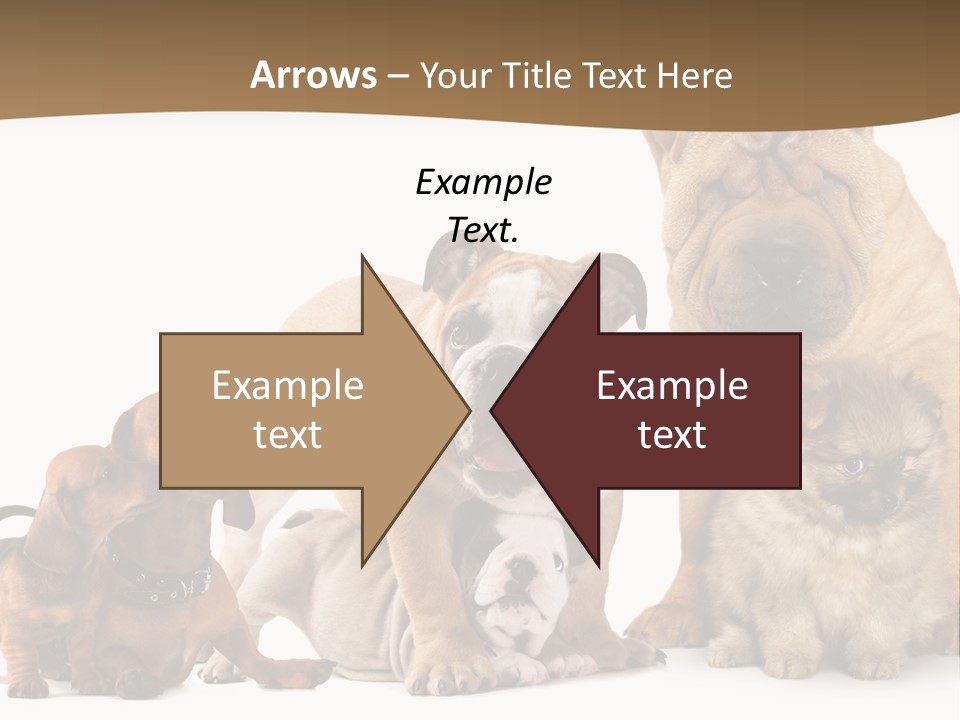 Arrows – Your Title Text Here

Example Text.

Example text

Example text